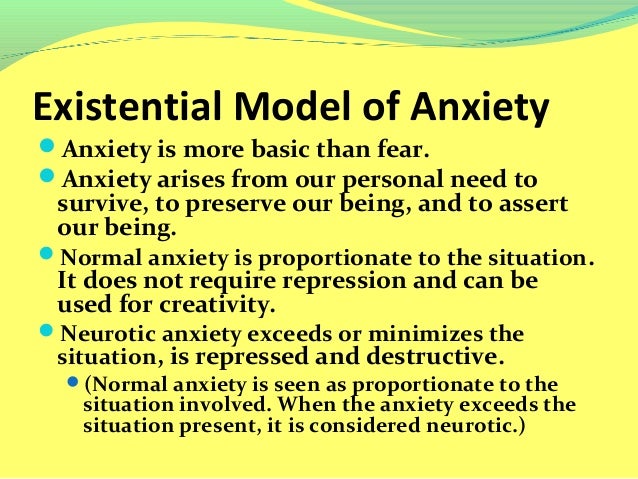 Existential Model of Anxiety

Anxiety is more basic than fear.

Anxiety arises from our personal need to survive, to preserve our being, and to assert our being.

Normal anxiety is proportionate to the situation. It does not require repression and can be used for creativity.

Neurotic anxiety exceeds or minimizes the situation, is repressed and destructive.

(Normal anxiety is seen as proportionate to the situation involved. When the anxiety exceeds the situation present, it is considered neurotic.)